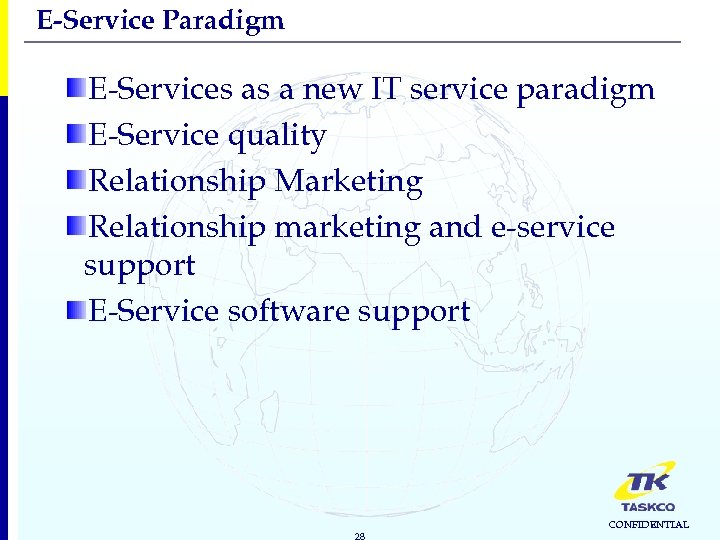 E-Service Paradigm

E-Services as a new IT service paradigm

E-Service quality

Relationship Marketing

Relationship marketing and e-service support

E-Service software support

TK
TASKCO
CONFIDENTIAL

28